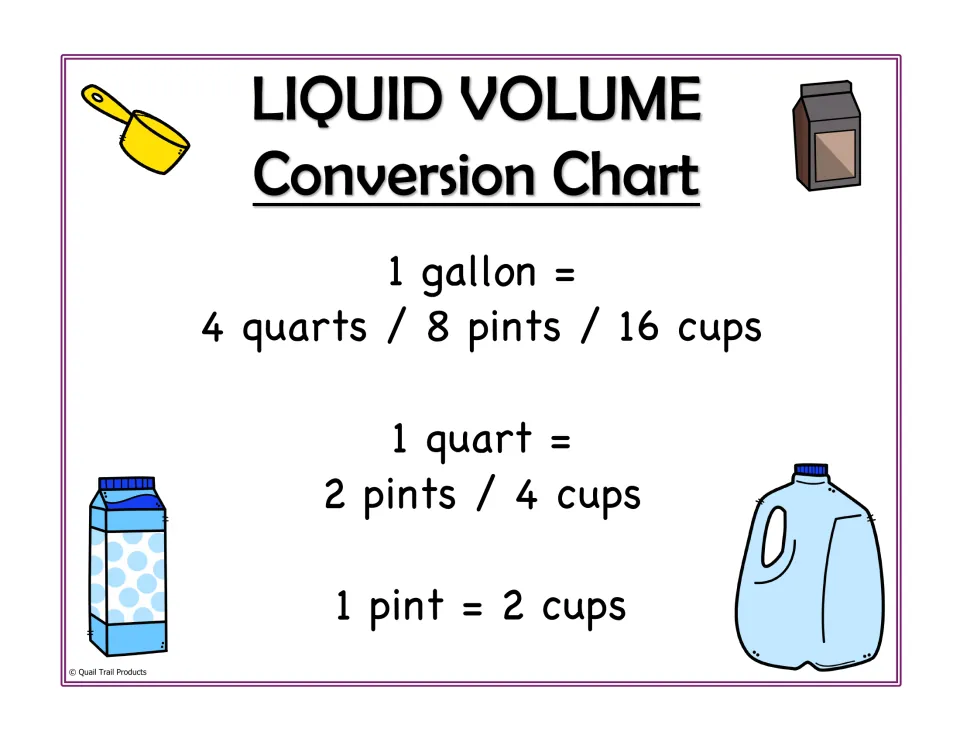 LIQUID VOLUME
Conversion Chart

1 gallon =
4 quarts / 8 pints / 16 cups

1 quart =
2 pints / 4 cups

1 pint = 2 cups

© Quail Trail Products